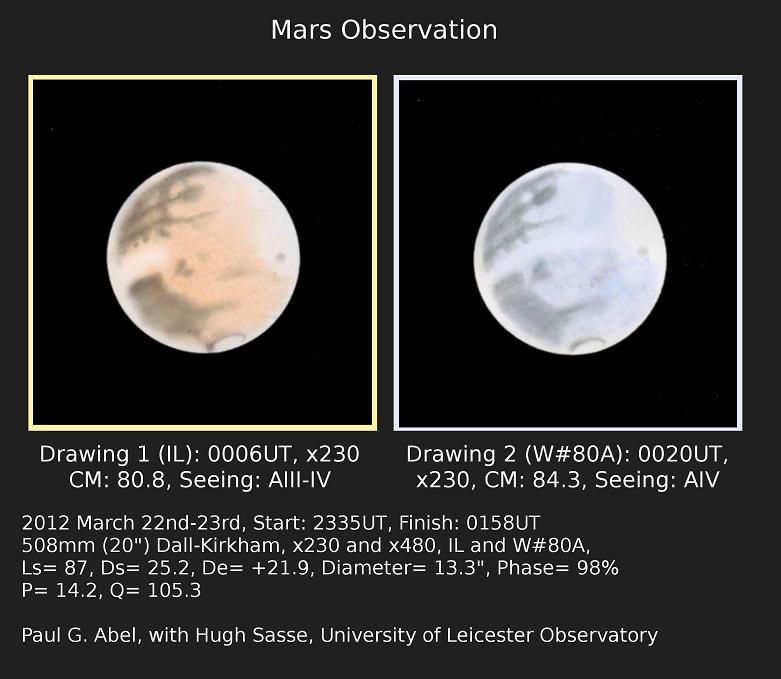 Mars Observation

Drawing 1 (IL): 0006UT, x230
CM: 80.8, Seeing: AIII-IV

Drawing 2 (W#80A): 0020UT,
x230, CM: 84.3, Seeing: AIV

2012 March 22nd-23rd, Start: 2335UT, Finish: 0158UT
508mm (20") Dall-Kirkham, x230 and x480, IL and W#80A,
Ls= 87, Ds= 25.2, De= +21.9, Diameter= 13.3", Phase= 98%
P= 14.2, Q= 105.3

Paul G. Abel, with Hugh Sasse, University of Leicester Observatory